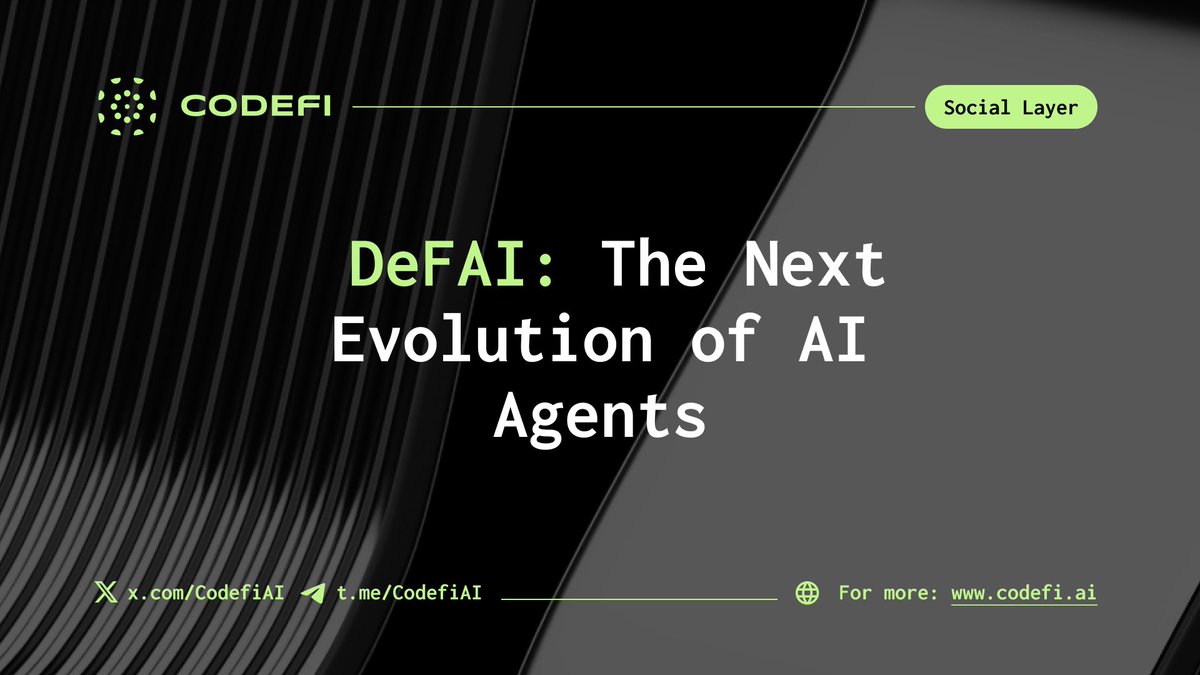 CODEFI

Social Layer

DeFAI: The Next Evolution of AI Agents

x.com/CodefiAI t.me/CodefiAI

For more: www.codefi.ai